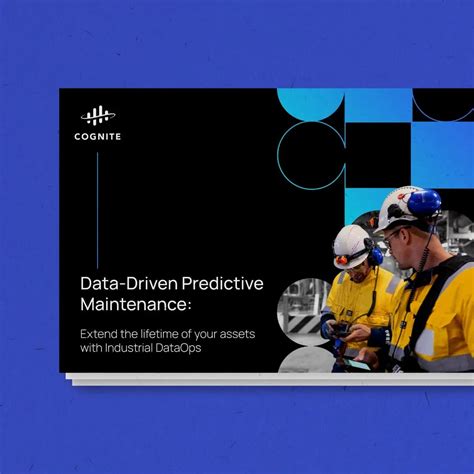 COGNITE

Data-Driven Predictive Maintenance:

Extend the lifetime of your assets with Industrial DataOps